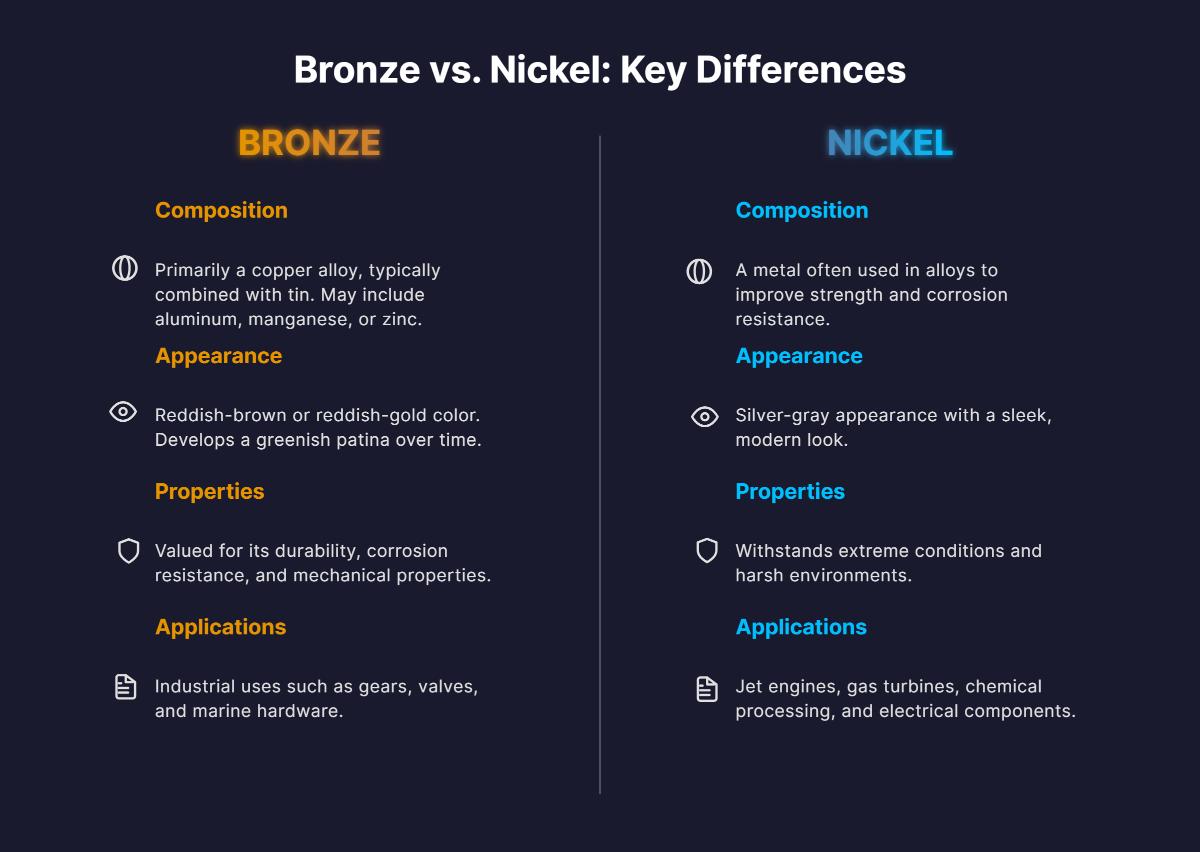 Bronze vs. Nickel: Key Differences

BRONZE

Composition

Primarily a copper alloy, typically combined with tin. May include aluminum, manganese, or zinc.

Appearance

Reddish-brown or reddish-gold color. Develops a greenish patina over time.

Properties

Valued for its durability, corrosion resistance, and mechanical properties.

Applications

Industrial uses such as gears, valves, and marine hardware.

NICKEL

Composition

A metal often used in alloys to improve strength and corrosion resistance.

Appearance

Silver-gray appearance with a sleek, modern look.

Properties

Withstands extreme conditions and harsh environments.

Applications

Jet engines, gas turbines, chemical processing, and electrical components.